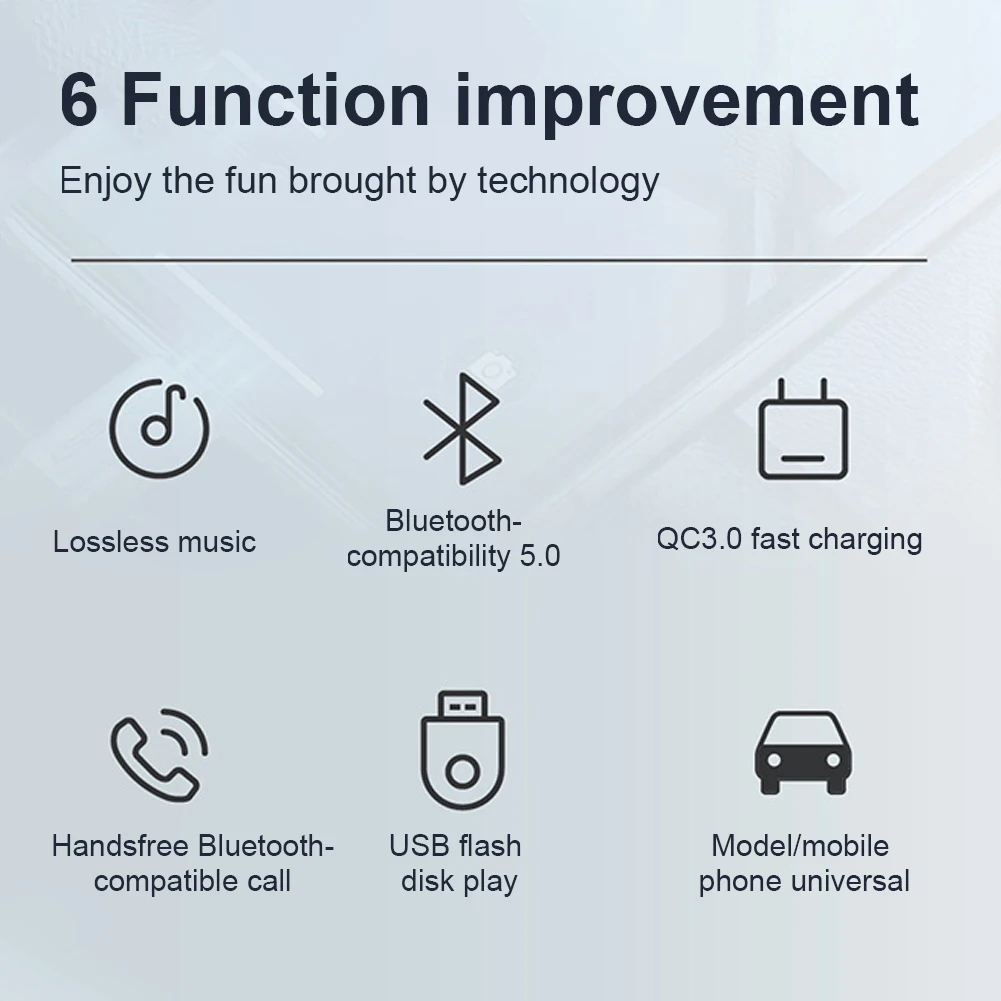 6 Function improvement

Enjoy the fun brought by technology

Lossless music

Bluetooth-compatibility 5.0

QC3.0 fast charging

Handsfree Bluetooth-compatible call

USB flash disk play

Model/mobile phone universal